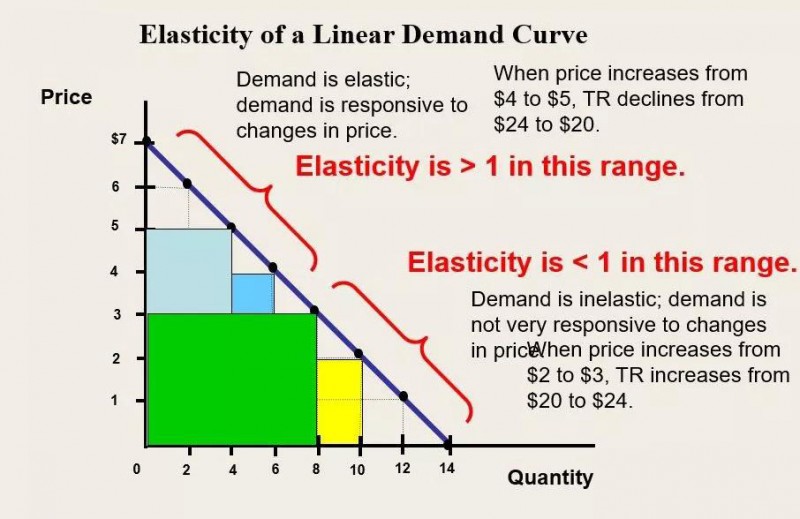 Elasticity of a Linear Demand Curve

Price

Demand is elastic; demand is responsive to changes in price.

When price increases from \$4 to \$5, TR declines from \$24 to \$20.

Elasticity is > 1 in this range.

Elasticity is < 1 in this range.

Demand is inelastic; demand is not very responsive to changes in price.

When price increases from \$2 to \$3, TR increases from \$20 to \$24.

\$7
6
5
4
3
2
1

0 2 4 6 8 10 12 14

Quantity